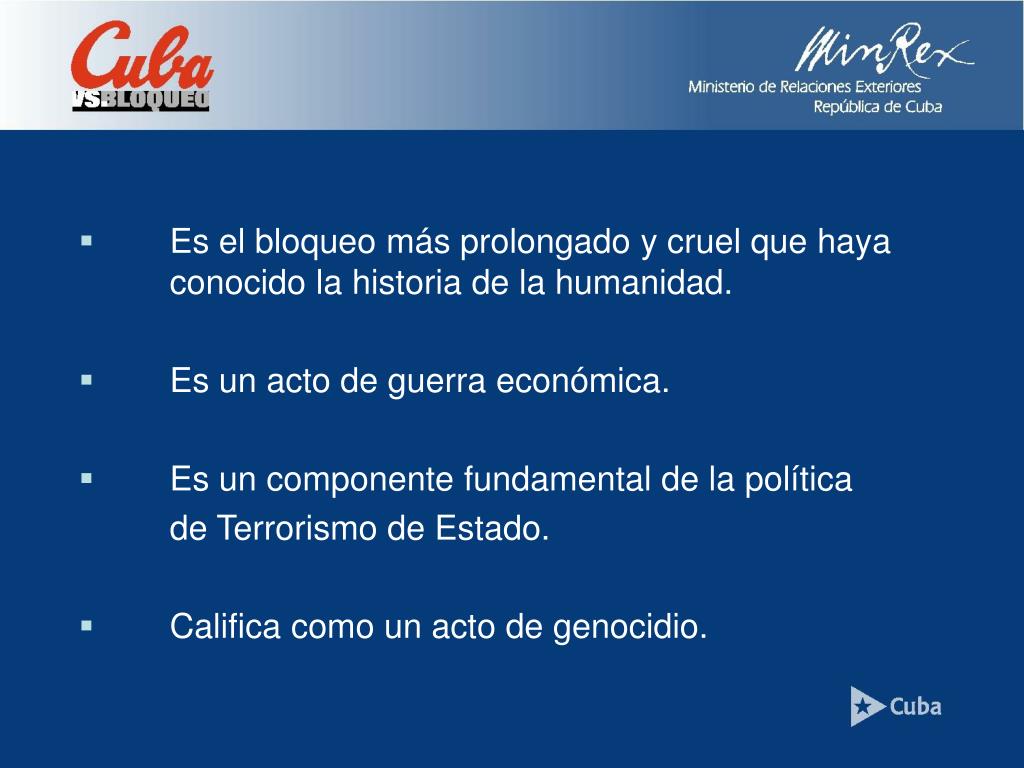 Cuba VSBLOQUEO

MinRex
Ministerio de Relaciones Exteriores
República de Cuba

▪ Es el bloqueo más prolongado y cruel que haya conocido la historia de la humanidad.

▪ Es un acto de guerra económica.

▪ Es un componente fundamental de la política de Terrorismo de Estado.

▪ Califica como un acto de genocidio.

Cuba